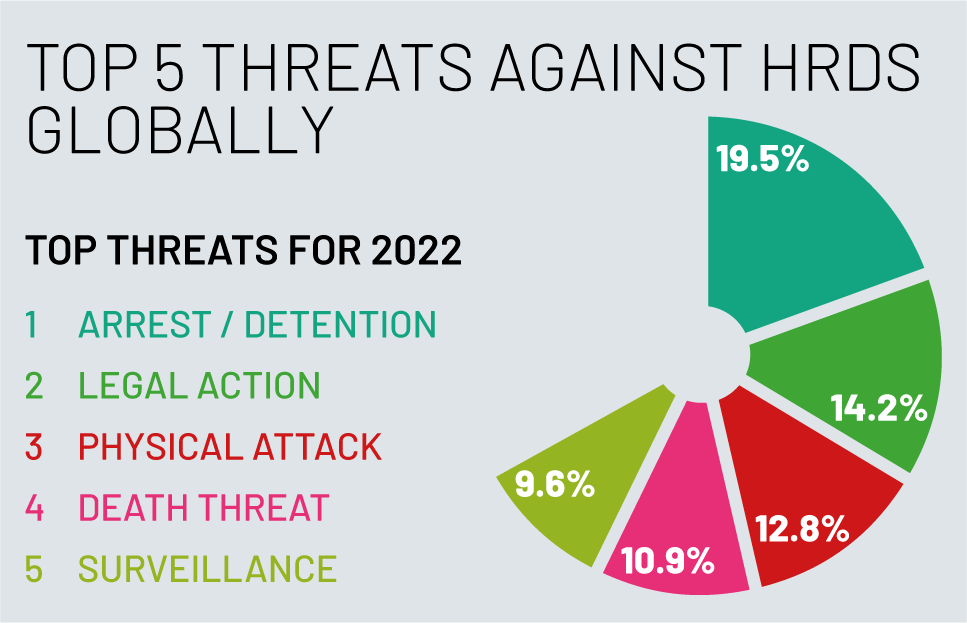 TOP 5 THREATS AGAINST HRDS GLOBALLY

TOP THREATS FOR 2022

1 ARREST / DETENTION
2 LEGAL ACTION
3 PHYSICAL ATTACK
4 DEATH THREAT
5 SURVEILLANCE

19.5%
14.2%
12.8%
10.9%
9.6%